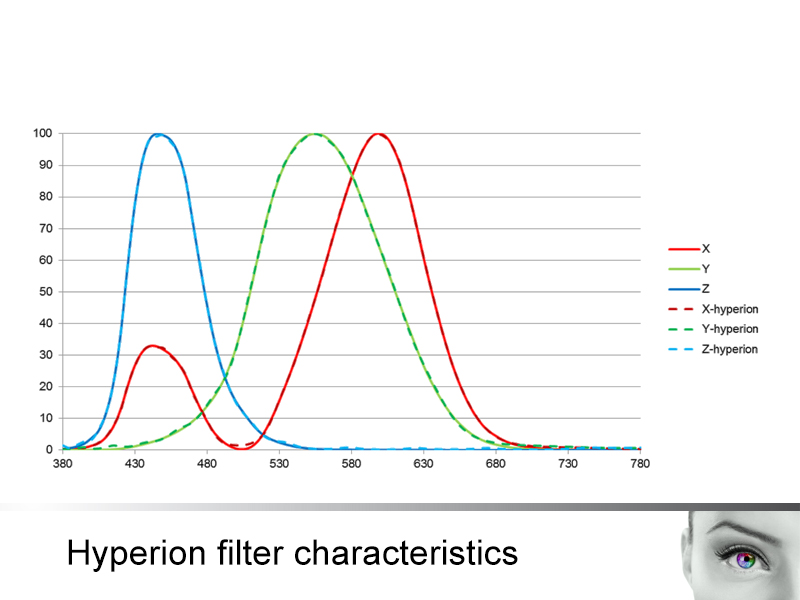 100
90
80
70
60
50
40
30
20
10
0
380 430 480 530 580 630 680 730 780

X
Y
Z
X-hyperion
Y-hyperion
Z-hyperion

Hyperion filter characteristics